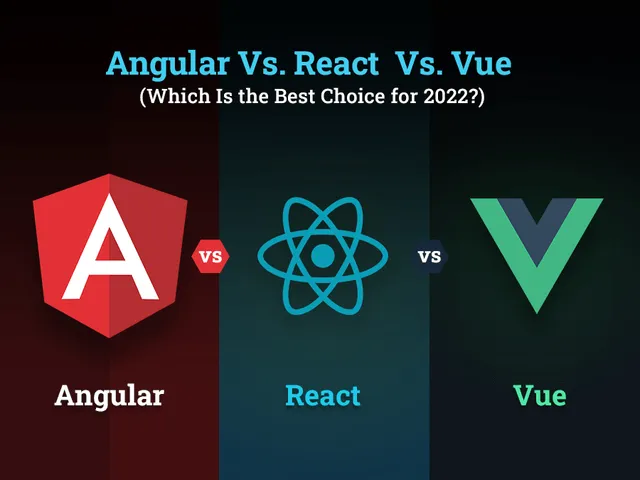 Angular Vs. React Vs. Vue
(Which Is the Best Choice for 2022?)

A

VS

VS

Angular

React

Vue